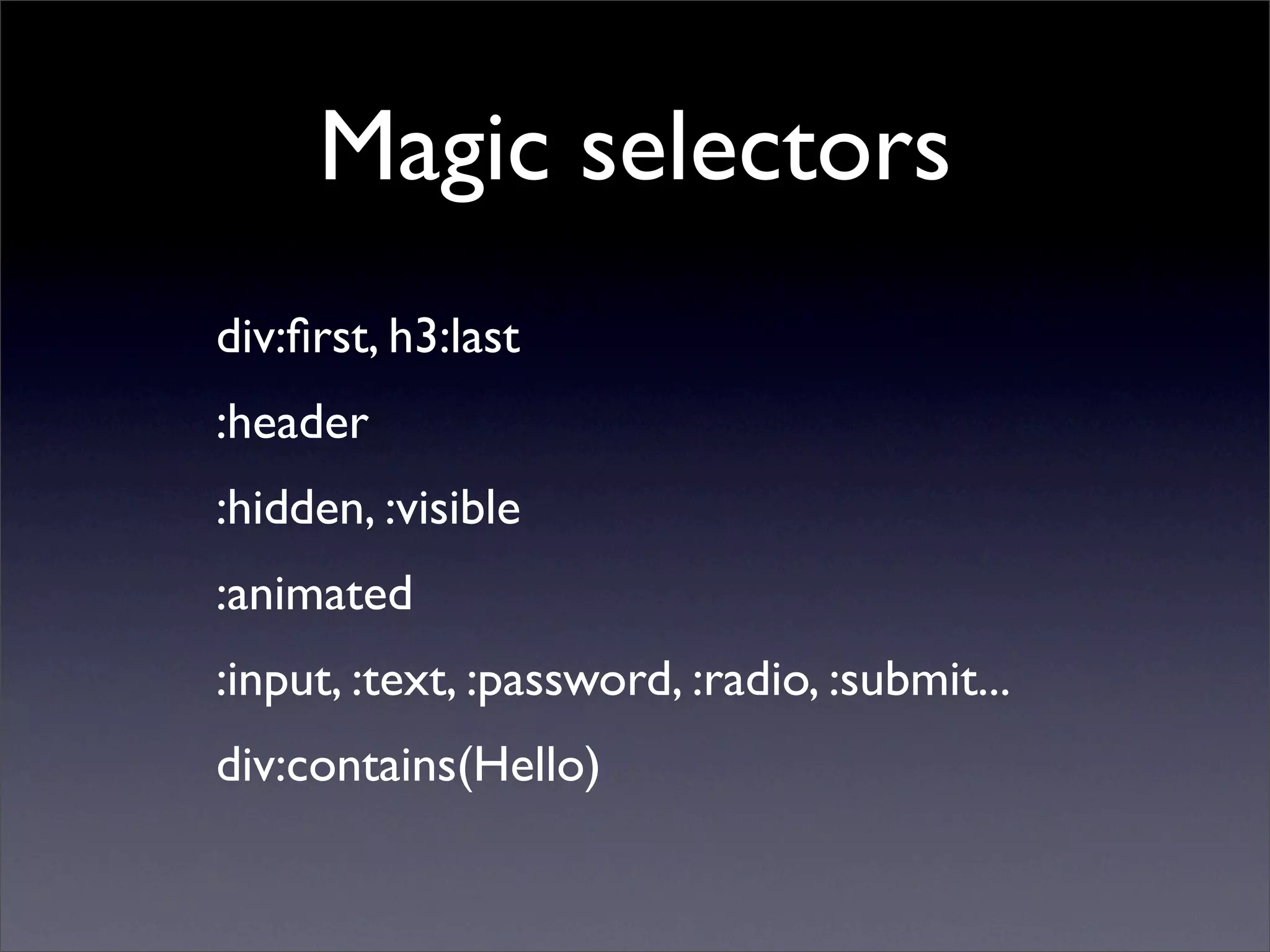 Magic selectors

div:first, h3:last

:header

:hidden, :visible

:animated

:input, :text, :password, :radio, :submit...

div:contains(Hello)